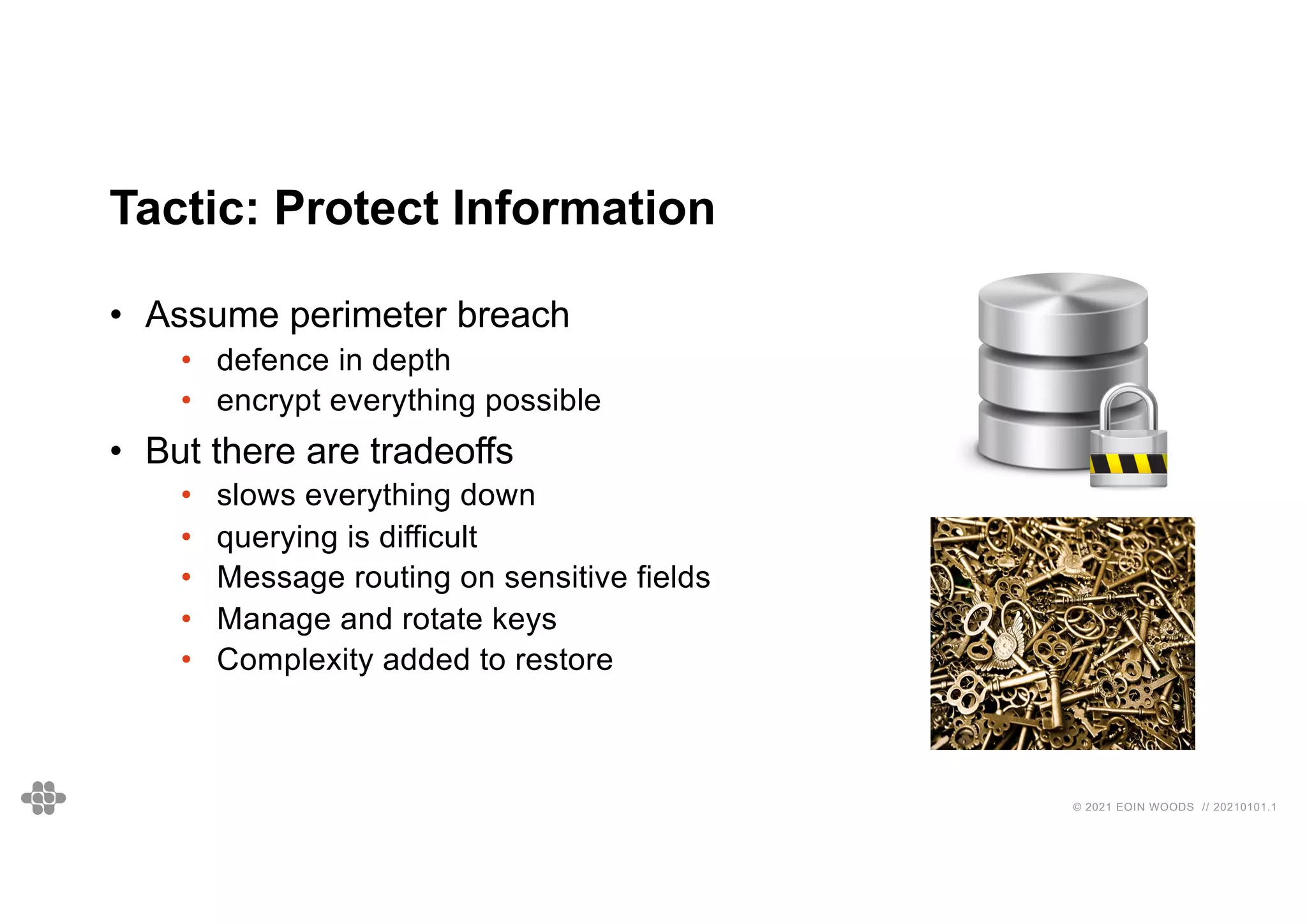 Tactic: Protect Information

• Assume perimeter breach
  • defence in depth
  • encrypt everything possible
• But there are tradeoffs
  • slows everything down
  • querying is difficult
  • Message routing on sensitive fields
  • Manage and rotate keys
  • Complexity added to restore

© 2021 EOIN WOODS // 20210101.1